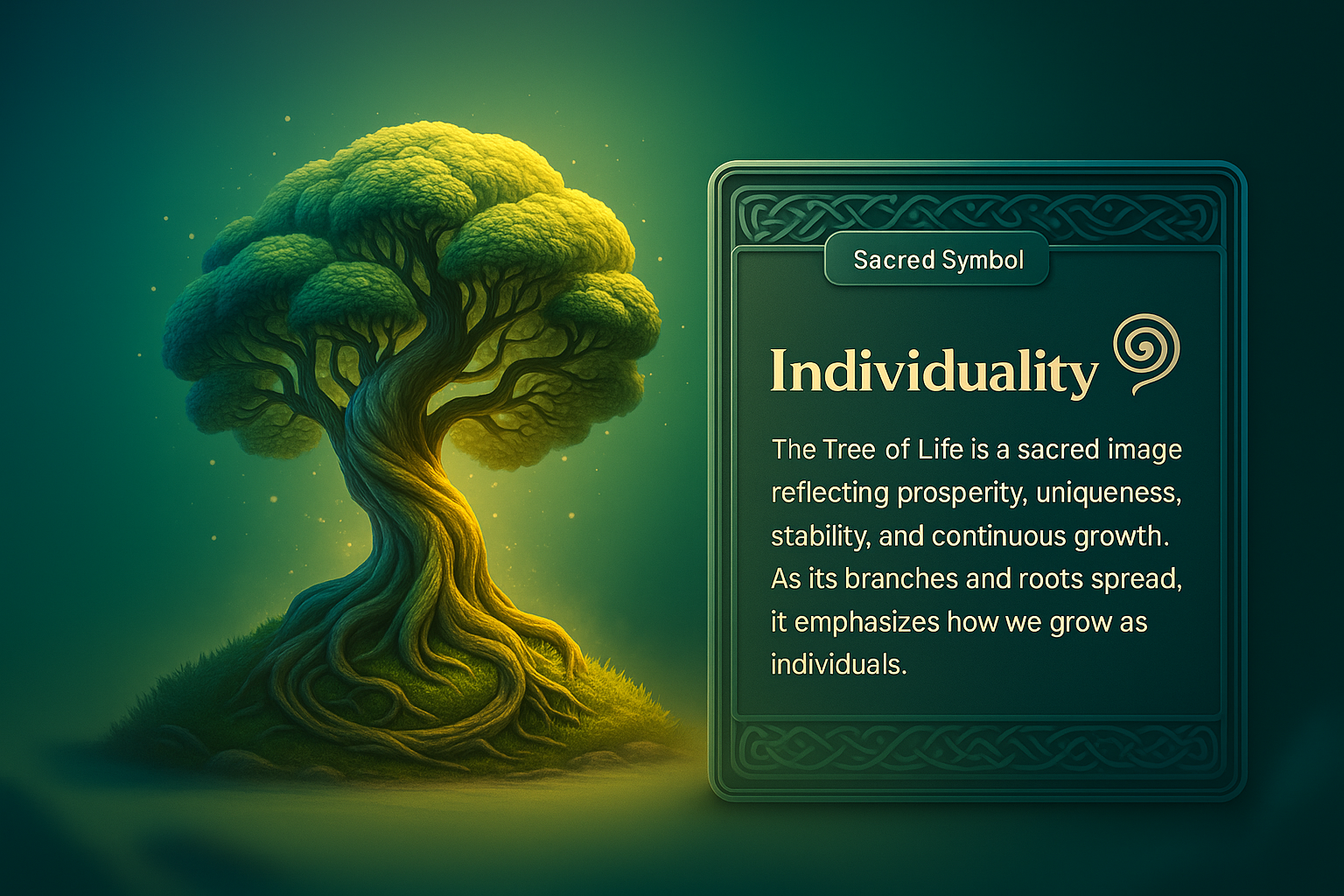 Sacred Symbol

Individuality

The Tree of Life is a sacred image reflecting prosperity, uniqueness, stability, and continuous growth. As its branches and roots spread, it emphasizes how we grow as individuals.